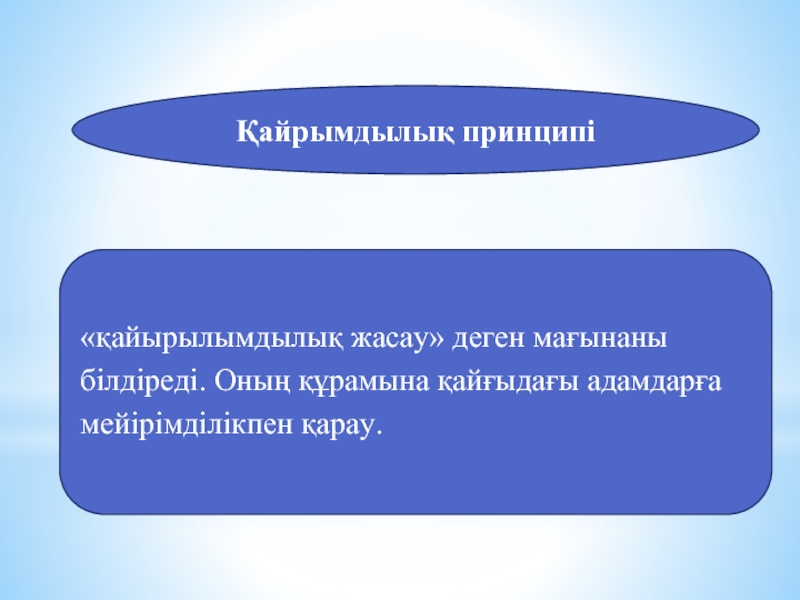 Қайрымдылық принципі

«қайырылымдылық жасау» деген мағынаны білдіреді. Оның құрамына қайғыдағы адамдарға мейірімділікпен қарау.